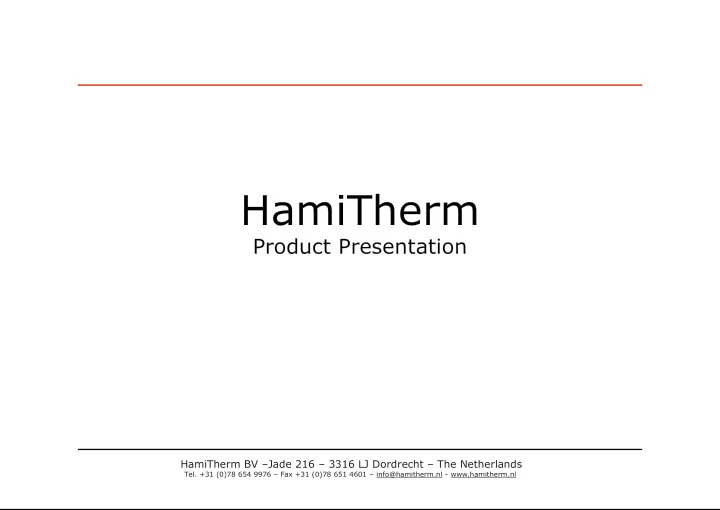 HamiTherm
Product Presentation

HamiTherm BV –Jade 216 – 3316 LJ Dordrecht – The Netherlands
Tel. +31 (0)78 654 9976 – Fax +31 (0)78 651 4601 – info@hamitherm.nl - www.hamitherm.nl